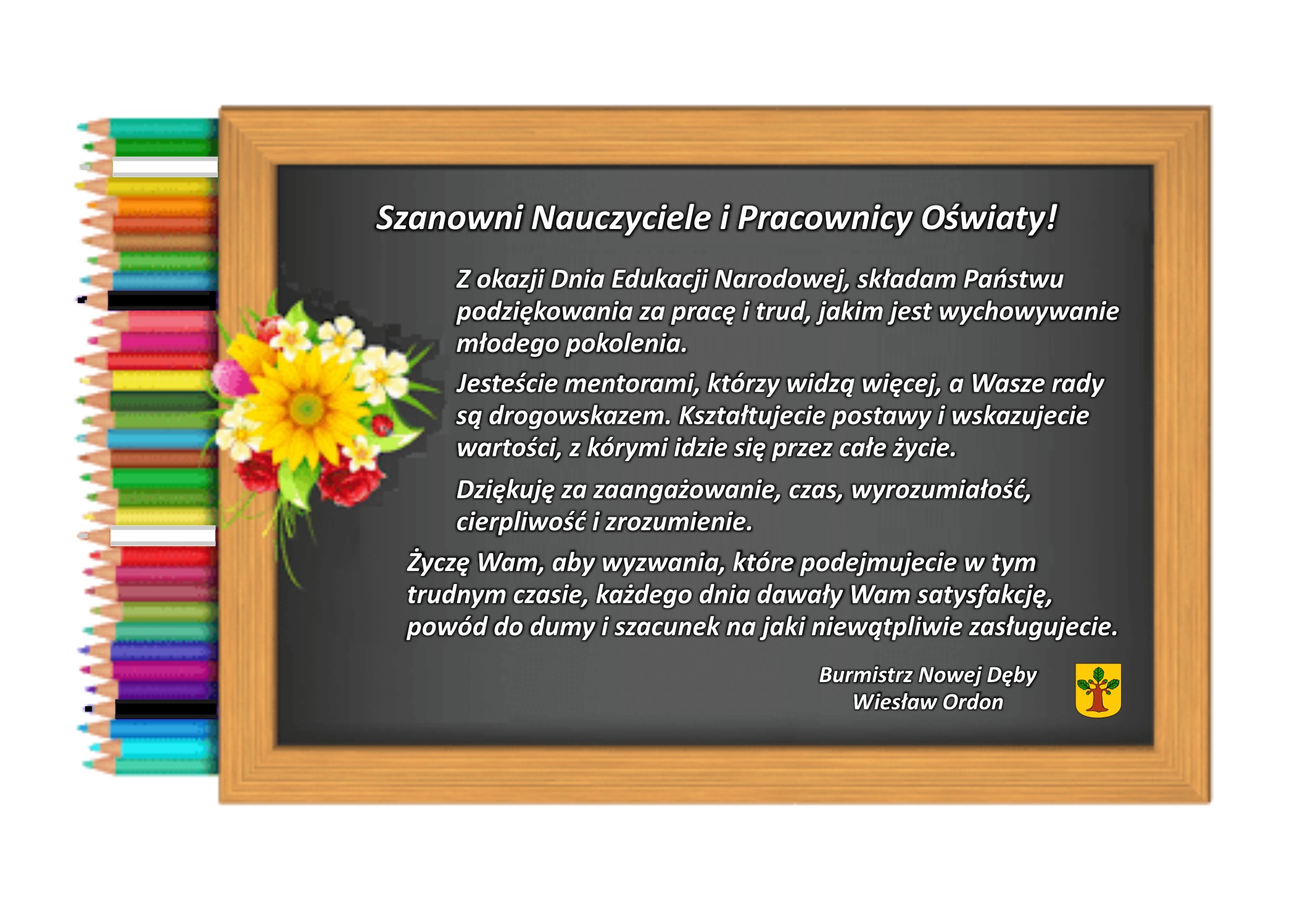 Szanowni Nauczyciele i Pracownicy Oświaty!

Z okazji Dnia Edukacji Narodowej, składam Państwu podziękowania za pracę i trud, jakim jest wychowywanie młodego pokolenia.

Jesteście mentorami, którzy widzą więcej, a Wasze rady są drogowskazem. Kształtujecie postawy i wskazujecie wartości, z kórymi idzie się przez całe życie.

Dziękuję za zaangażowanie, czas, wyrozumiałość, cierpliwość i zrozumienie.

Życzę Wam, aby wyzwania, które podejmujecie w tym trudnym czasie, każdego dnia dawały Wam satysfakcję, powód do dumy i szacunek na jaki niewątpliwie zasługujecie.

Burmistrz Nowej Dęby
Wiesław Ordon